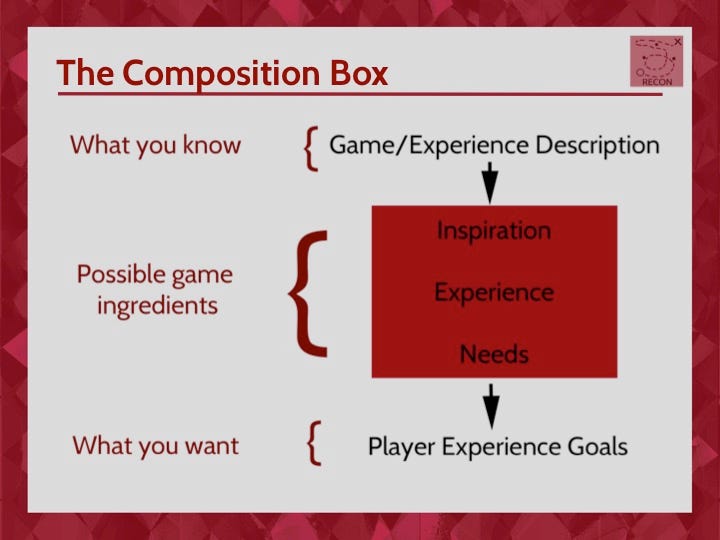 The Composition Box

RECON

What you know { Game/Experience Description

Possible game ingredients {

Inspiration

Experience

Needs

What you want { Player Experience Goals